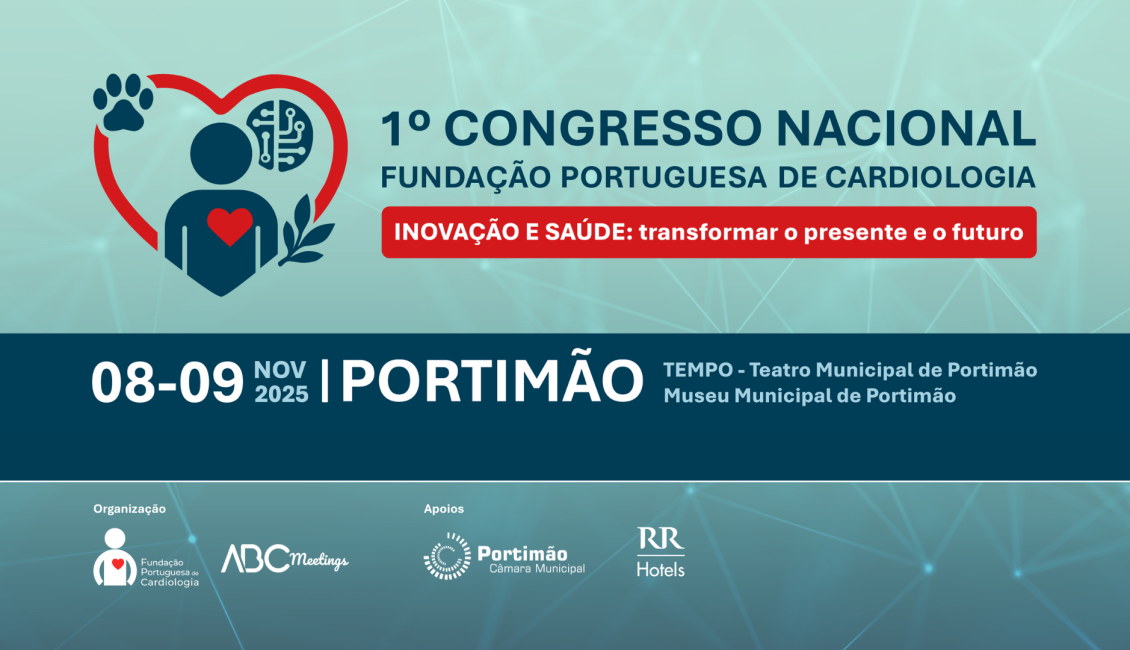 1º CONGRESSO NACIONAL
FUNDAÇÃO PORTUGUESA DE CARDIOLOGIA

INOVAÇÃO E SAÚDE: transformar o presente e o futuro

08-09 NOV 2025 | PORTIMÃO

TEMPO - Teatro Municipal de Portimão
Museu Municipal de Portimão

Organização

Fundação Portuguesa de Cardiologia

ABC Meetings

Apoios

Portimão Câmara Municipal

RR Hotels